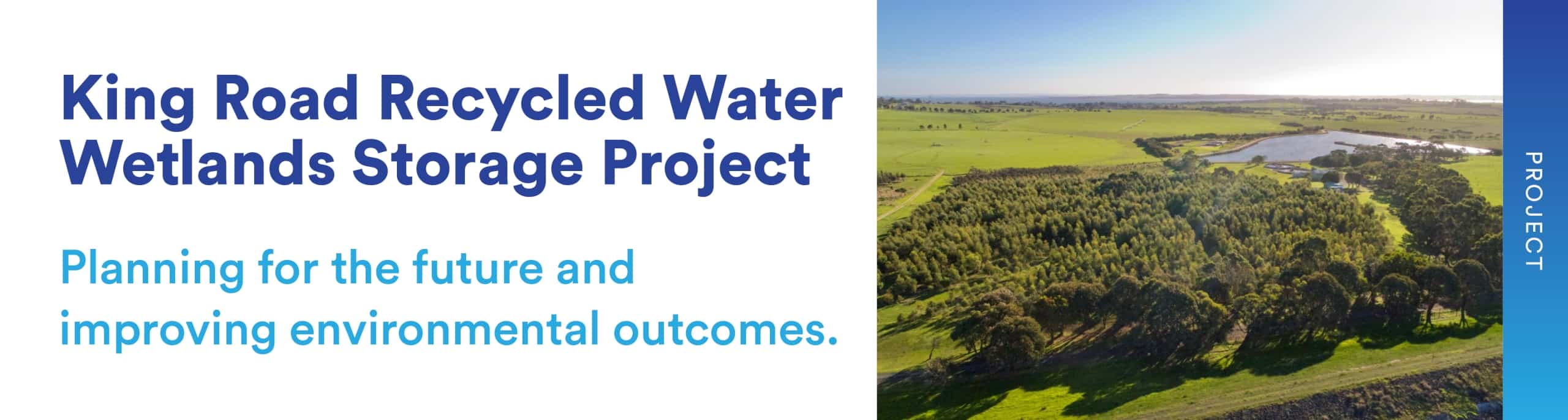 King Road Recycled Water Wetlands Storage Project

Planning for the future and improving environmental outcomes.

PROJECT